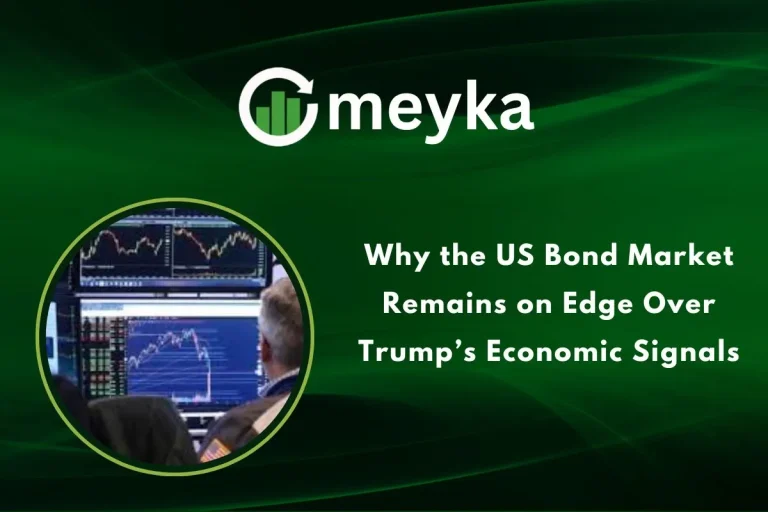 meyka

Why the US Bond Market Remains on Edge Over Trump's Economic Signals